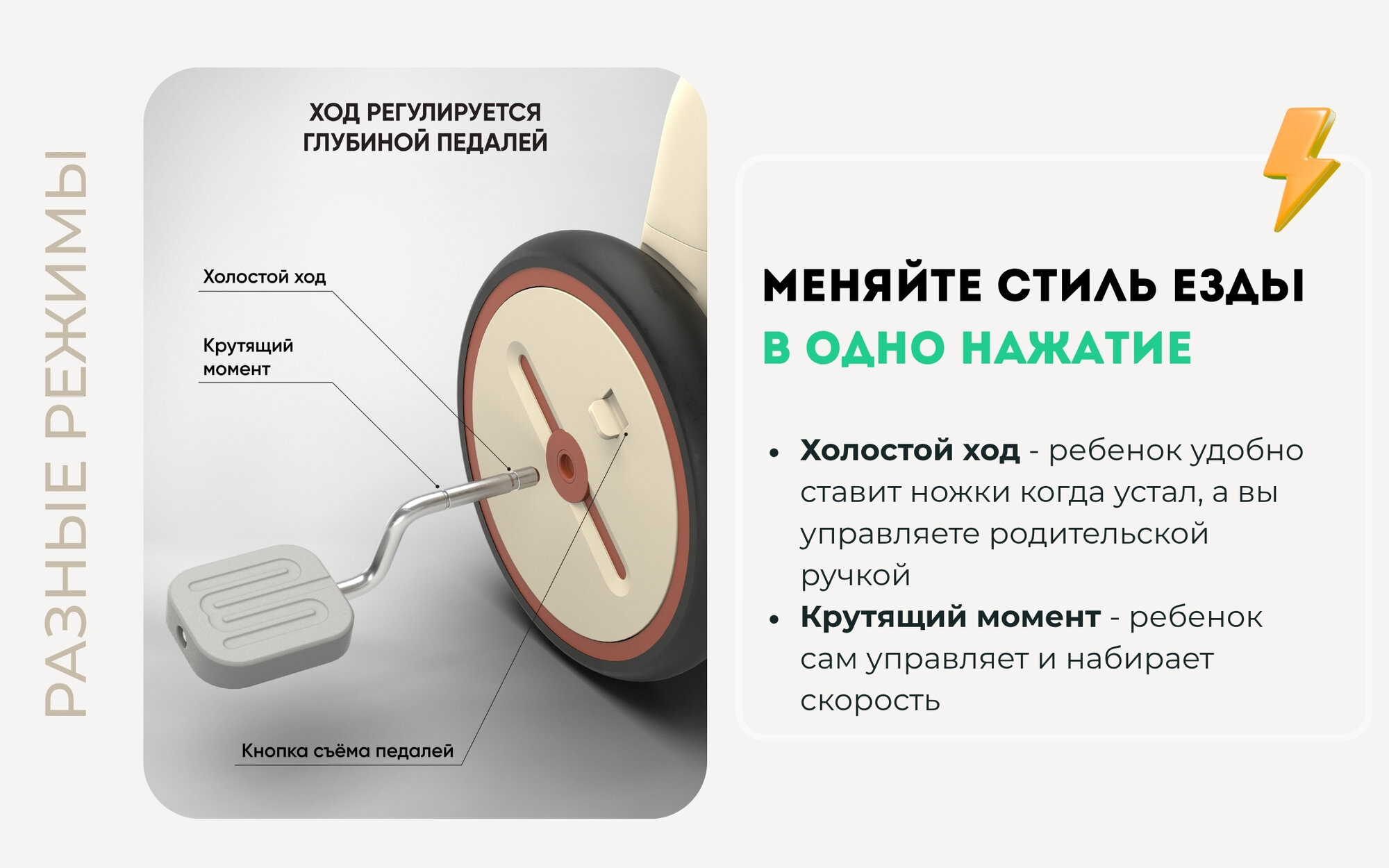 РАЗНЫЕ РЕЖИМЫ

ХОД РЕГУЛИРУЕТСЯ ГЛУБИНОЙ ПЕДАЛЕЙ

Холостой ход

Крутящий момент

Кнопка съёма педалей

МЕНЯЙТЕ СТИЛЬ ЕЗДЫ
В ОДНО НАЖАТИЕ

• Холостой ход - ребенок удобно ставит ножки когда устал, а вы управляете родительской ручкой
• Крутящий момент - ребенок сам управляет и набирает скорость